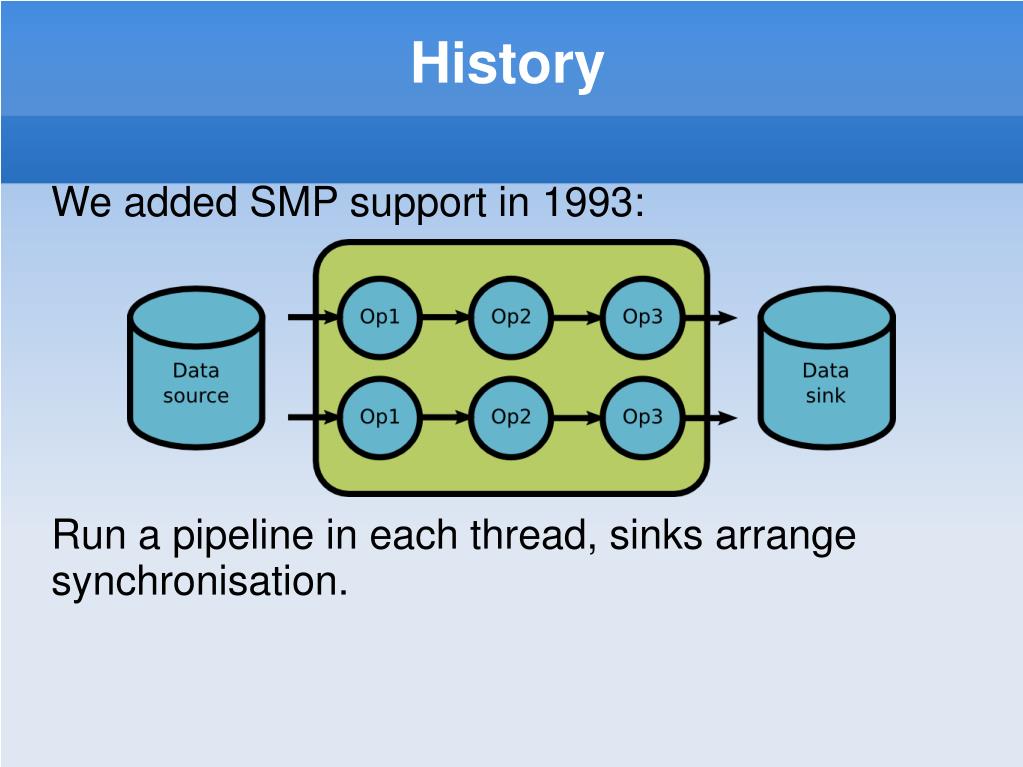 History

We added SMP support in 1993:

Data source

Op1
Op2
Op3
Op1
Op2
Op3

Data sink

Run a pipeline in each thread, sinks arrange synchronisation.